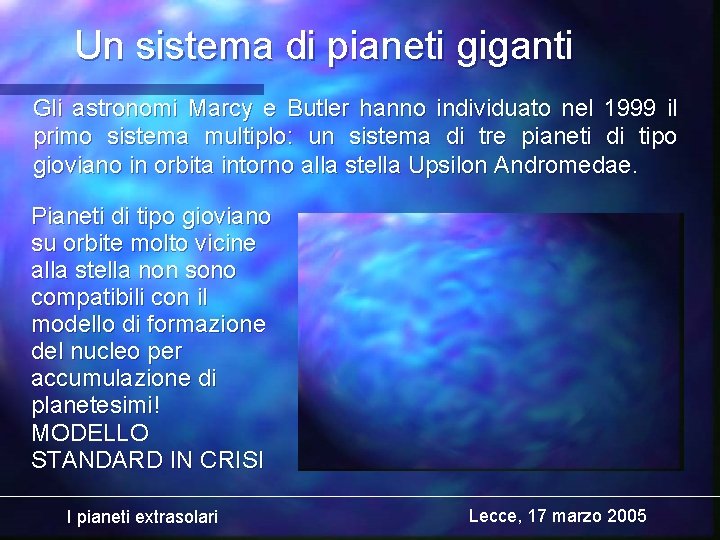 Un sistema di pianeti giganti

Gli astronomi Marcy e Butler hanno individuato nel 1999 il primo sistema multiplo: un sistema di tre pianeti di tipo gioviano in orbita intorno alla stella Upsilon Andromedae.

Pianeti di tipo gioviano su orbite molto vicine alla stella non sono compatibili con il modello di formazione del nucleo per accumulazione di planetesimi!
MODELLO STANDARD IN CRISI

I pianeti extrasolari

Lecce, 17 marzo 2005